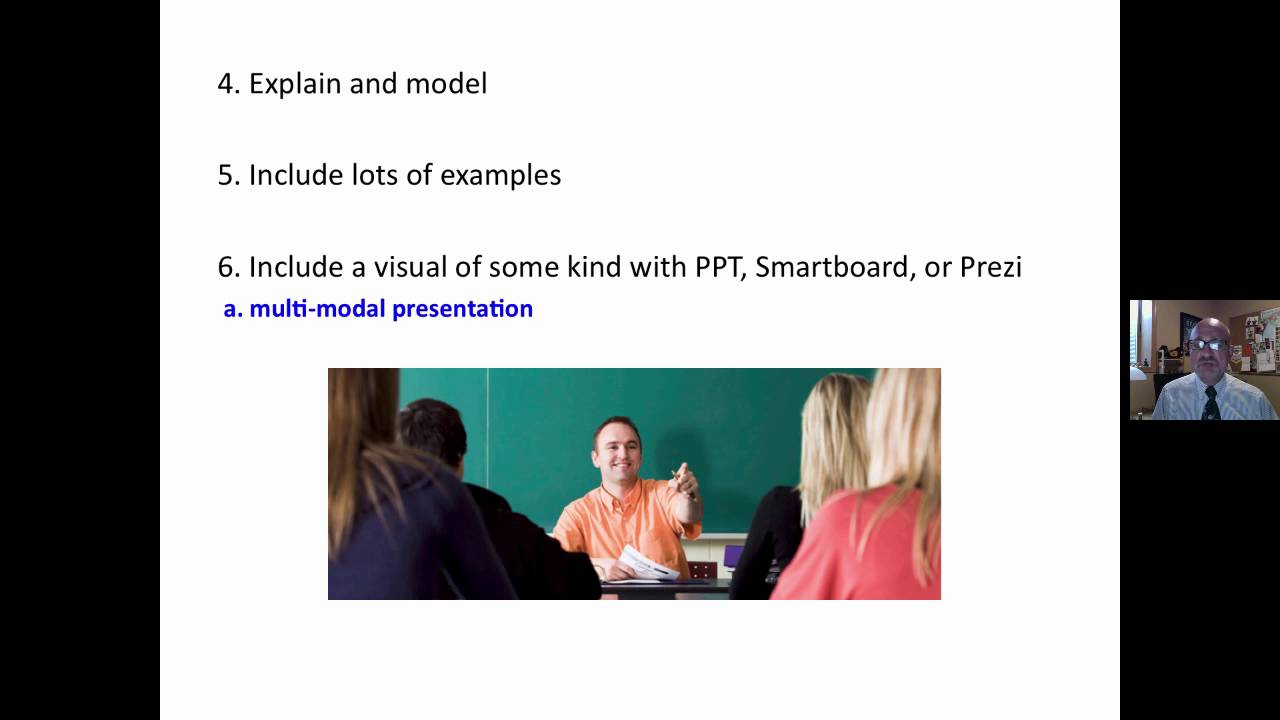 4. Explain and model

5. Include lots of examples

6. Include a visual of some kind with PPT, Smartboard, or Prezi

a. multi-modal presentation